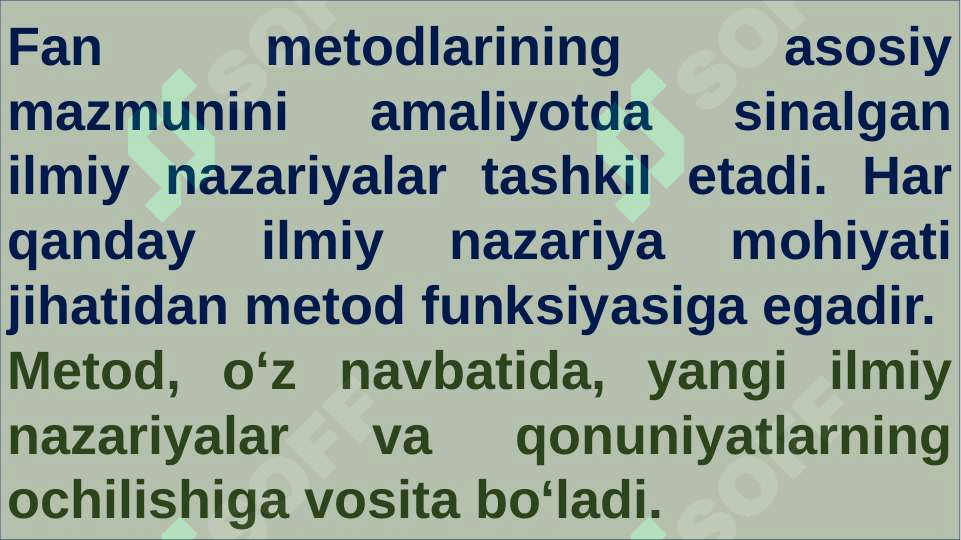 Fan metodlarining asosiy mazmunini amaliyotda sinalgan ilmiy nazariyalar tashkil etadi. Har qanday ilmiy nazariya mohiyati jihatidan metod funksiyasiga egadir. Metod, o‘z navbatida, yangi ilmiy nazariyalar va qonuniyatlarning ochilishiga vosita bo‘ladi.